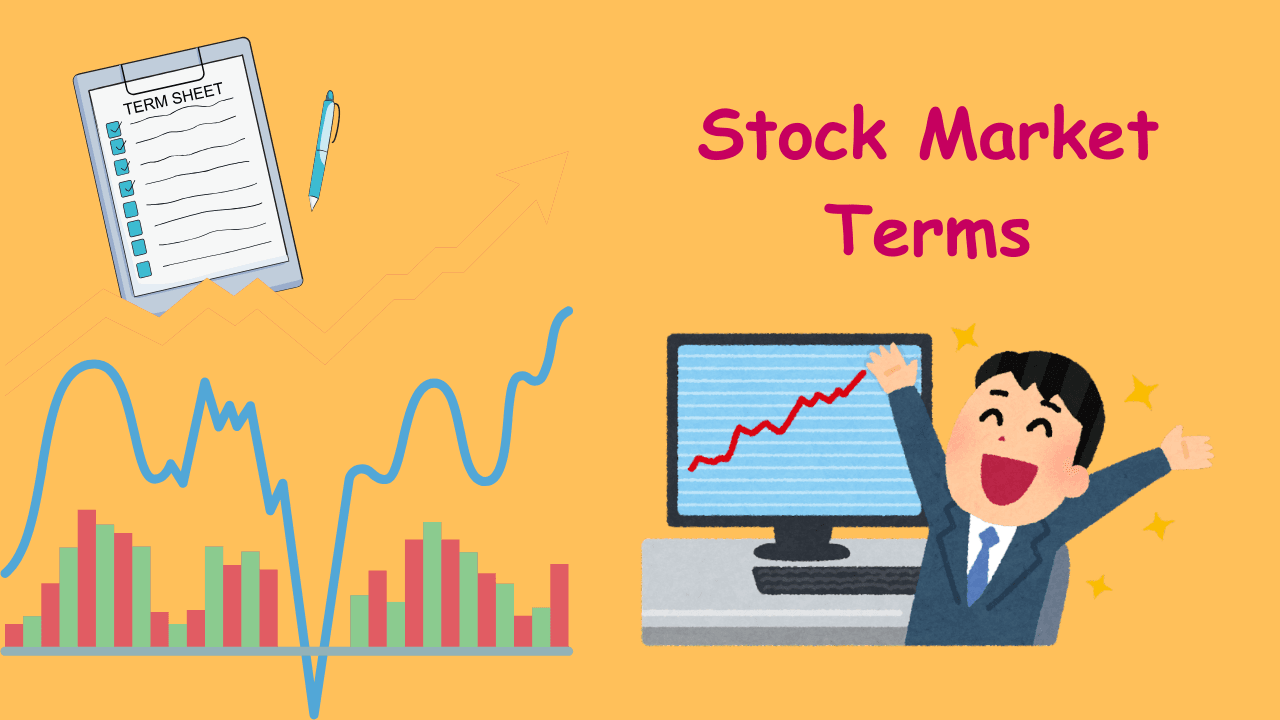 TERM SHEET

Stock Market Terms